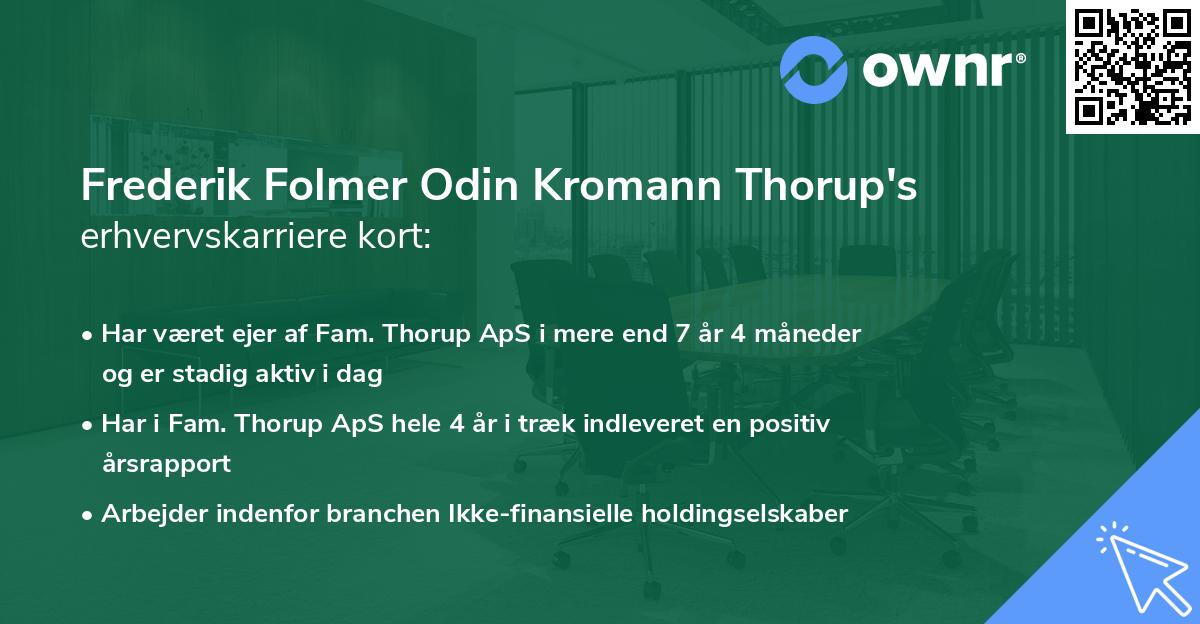 ownr®

Frederik Folmer Odin Kromann Thorup's erhvervskarriere kort:

• Har været ejer af Fam. Thorup ApS i mere end 7 år 4 måneder og er stadig aktiv i dag

• Har i Fam. Thorup ApS hele 4 år i træk indleveret en positiv årsrapport

• Arbejder indenfor branchen Ikke-finansielle holdingselskaber